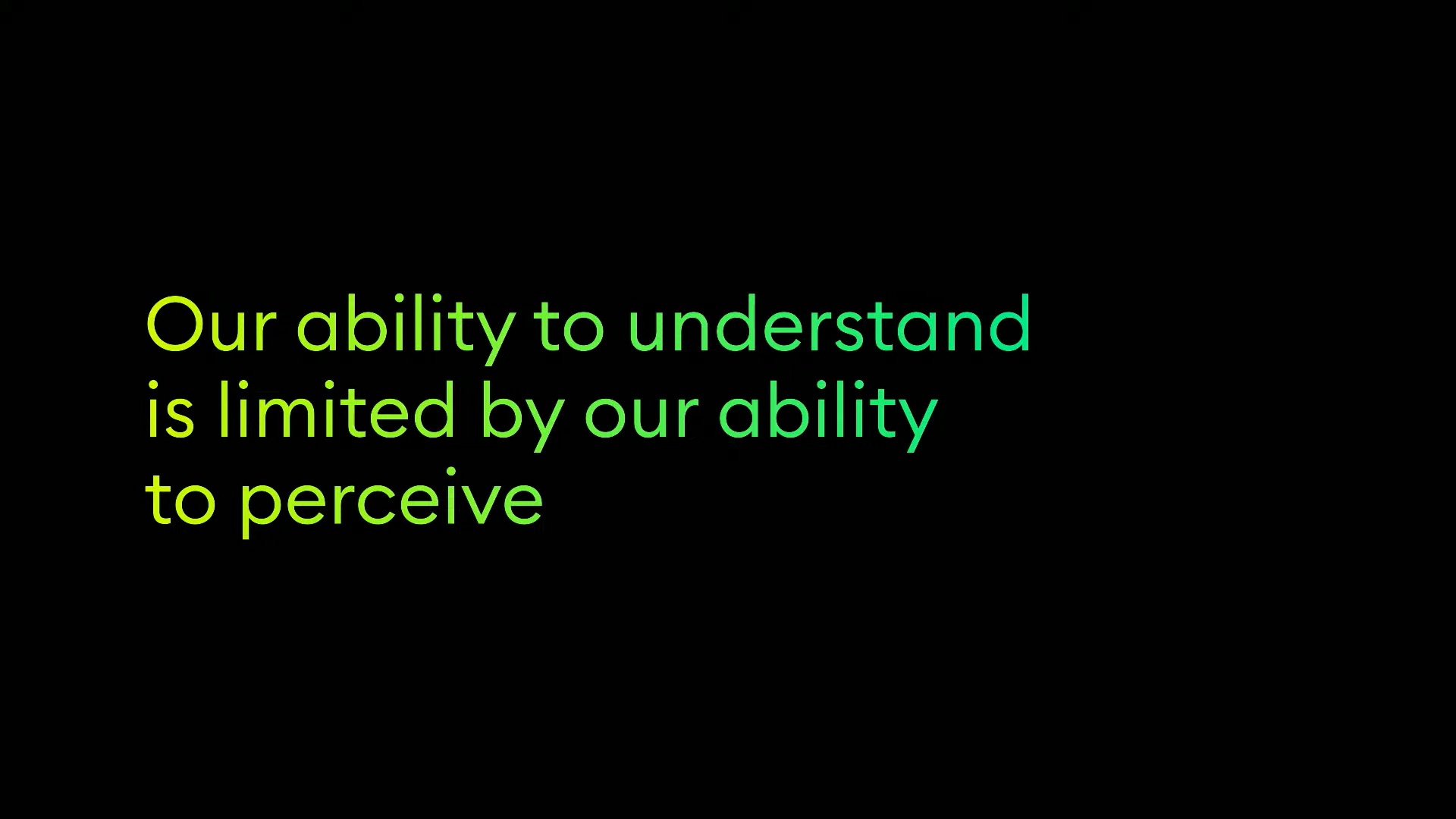 Our ability to understand is limited by our ability to perceive